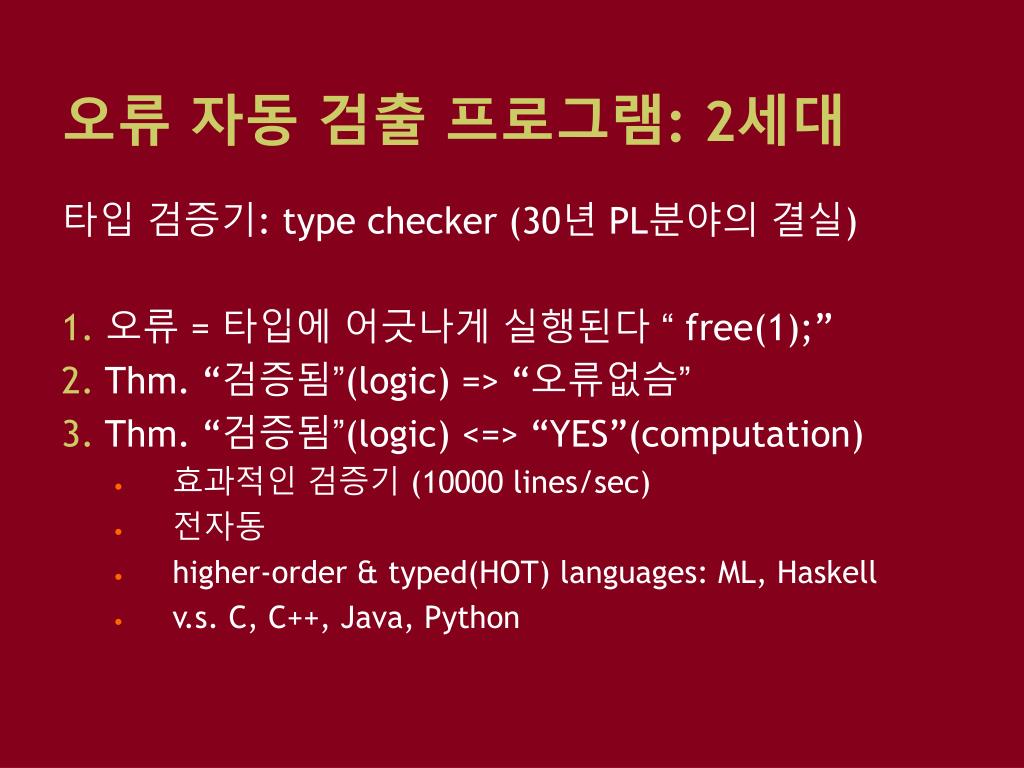 오류 자동 검출 프로그램: 2세대

타입 검증기: type checker (30년 PL분야의 결실)

1. 오류 = 타입에 어긋나게 실행된다 “ free(1);”
2. Thm. “검증됨”(logic) => “오류없슴”
3. Thm. “검증됨”(logic) <=> “YES”(computation)
   • 효과적인 검증기 (10000 lines/sec)
   • 전자동
   • higher-order & typed(HOT) languages: ML, Haskell
   • v.s. C, C++, Java, Python